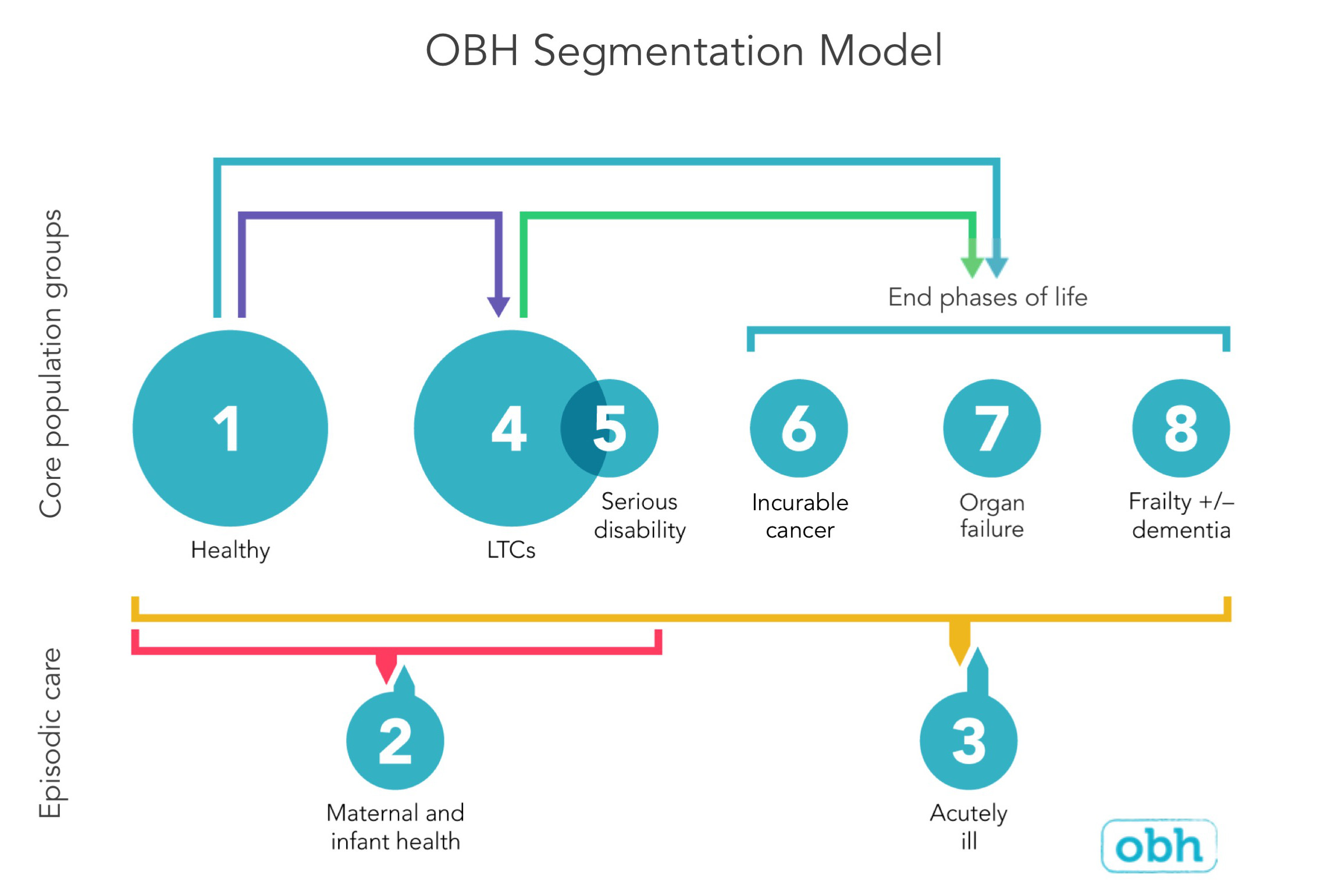 OBH Segmentation Model

Core population groups

End phases of life

1
Healthy

4
LTCs

5
Serious disability

6
Incurable cancer

7
Organ failure

8
Frailty +/– dementia

Episodic care

2
Maternal and infant health

3
Acutely ill

obh